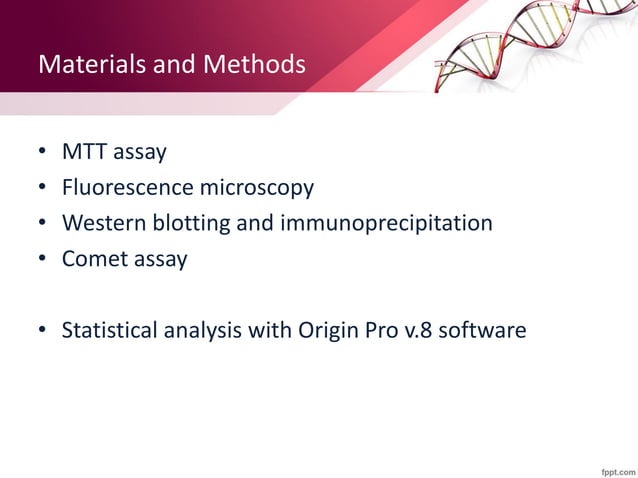 Materials and Methods

• MTT assay
• Fluorescence microscopy
• Western blotting and immunoprecipitation
• Comet assay

• Statistical analysis with Origin Pro v.8 software

fppt.com